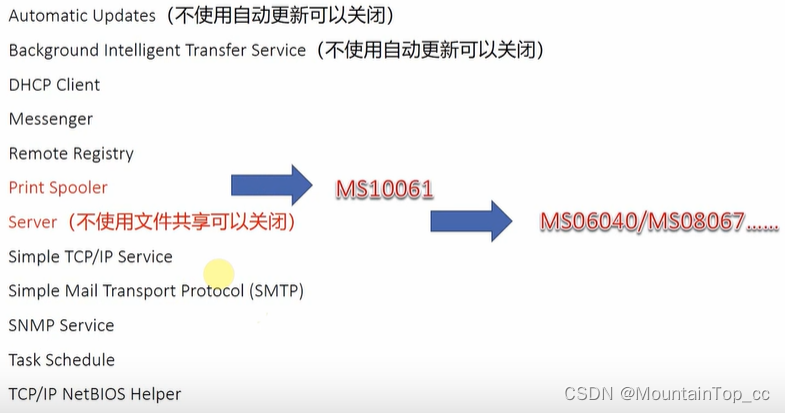 Automatic Updates（不使用自动更新可以关闭）

Background Intelligent Transfer Service（不使用自动更新可以关闭）

DHCP Client

Messenger

Remote Registry

Print Spooler

MS10061

Server（不使用文件共享可以关闭）

MS06040/MS08067......

Simple TCP/IP Service

Simple Mail Transport Protocol (SMTP)

SNMP Service

Task Schedule

TCP/IP NetBIOS Helper

CSDN @MountainTop_cc